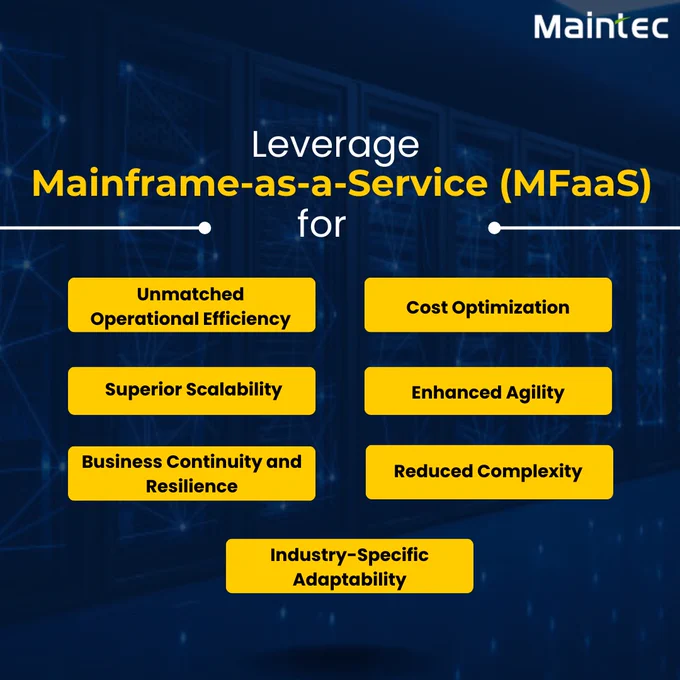 Maintec

Leverage
Mainframe-as-a-Service (MFaaS)
for

Unmatched Operational Efficiency

Cost Optimization

Superior Scalability

Enhanced Agility

Business Continuity and Resilience

Reduced Complexity

Industry-Specific Adaptability